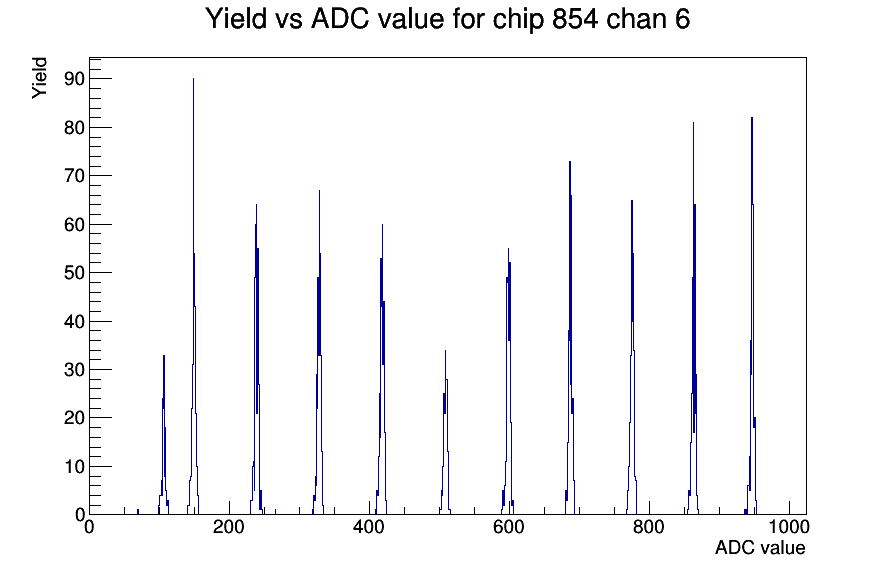 Yield vs ADC value for chip 854 chan 6

Yield

90
80
70
60
50
40
30
20
10
0

0
200
400
600
800
1000

ADC value